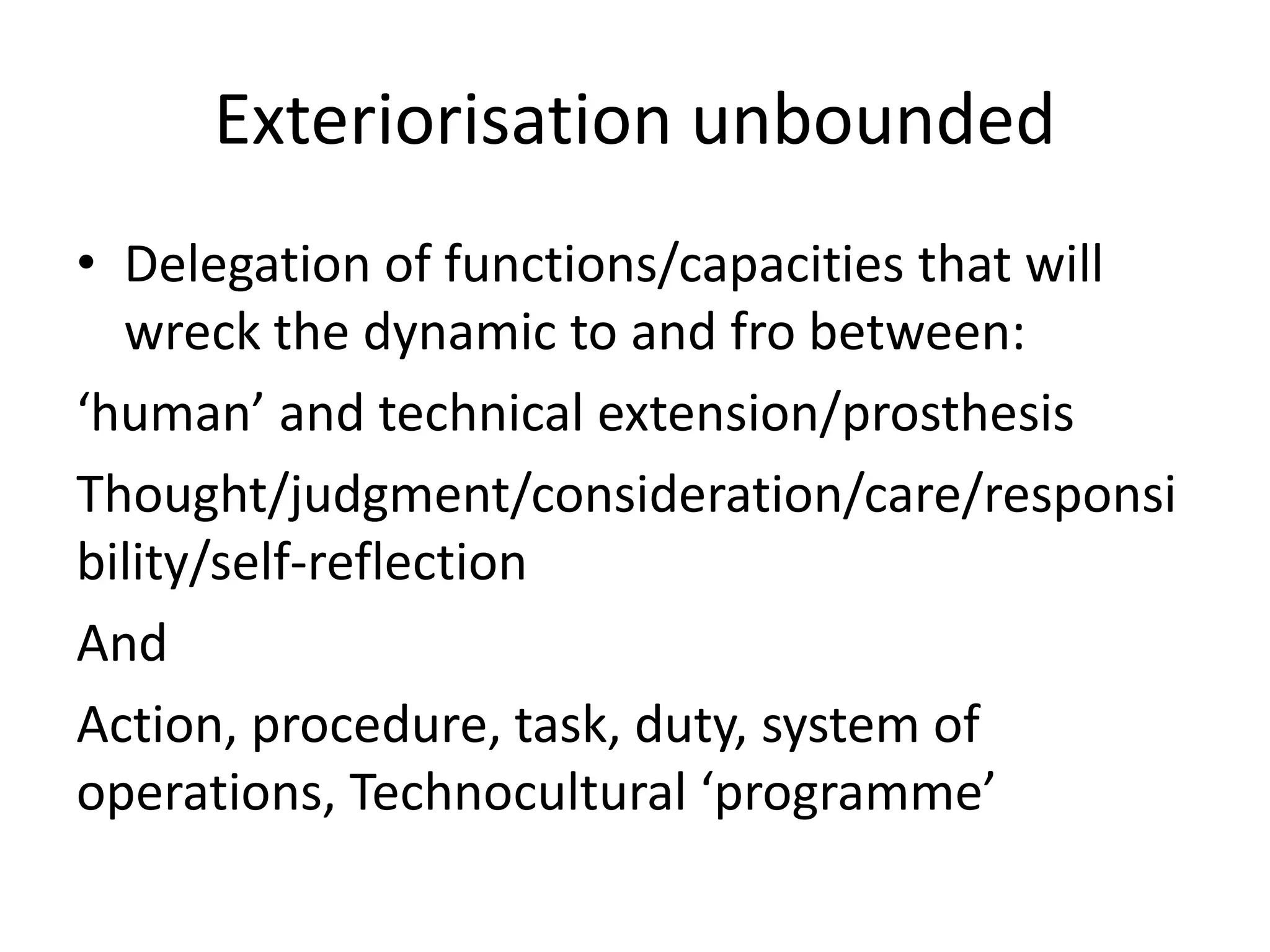 Exteriorisation unbounded

• Delegation of functions/capacities that will wreck the dynamic to and fro between:

‘human’ and technical extension/prosthesis

Thought/judgment/consideration/care/responsibility/self-reflection

And

Action, procedure, task, duty, system of operations, Technocultural ‘programme’